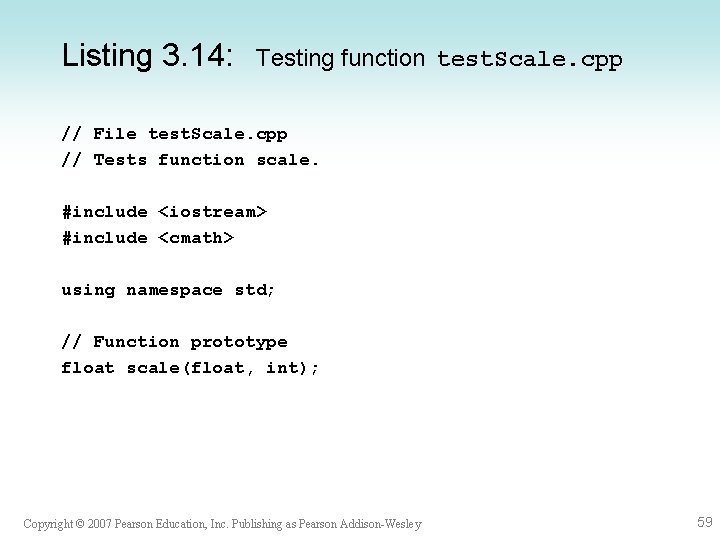 Listing 3.14: Testing function testScale.cpp

// File testScale.cpp
// Tests function scale.

#include <iostream>
#include <cmath>

using namespace std;

// Function prototype
float scale(float, int);

Copyright © 2007 Pearson Education, Inc. Publishing as Pearson Addison-Wesley

59